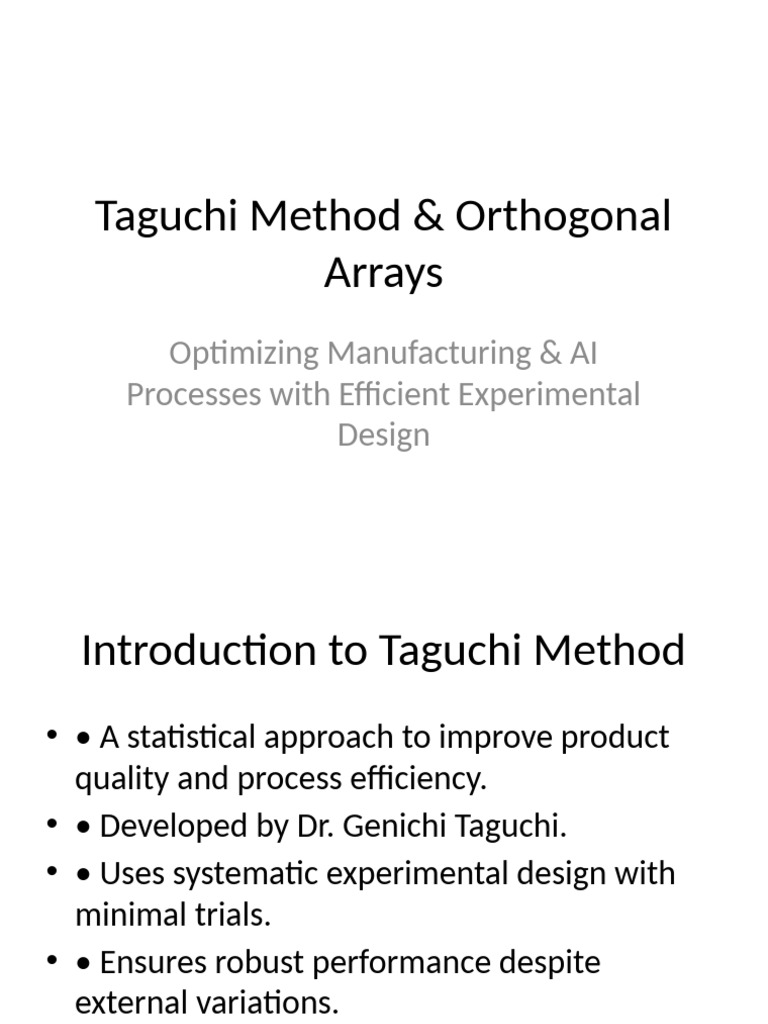 Taguchi Method & Orthogonal Arrays

Optimizing Manufacturing & AI Processes with Efficient Experimental Design

Introduction to Taguchi Method

• • A statistical approach to improve product quality and process efficiency.
• • Developed by Dr. Genichi Taguchi.
• • Uses systematic experimental design with minimal trials.
• • Ensures robust performance despite external variations.